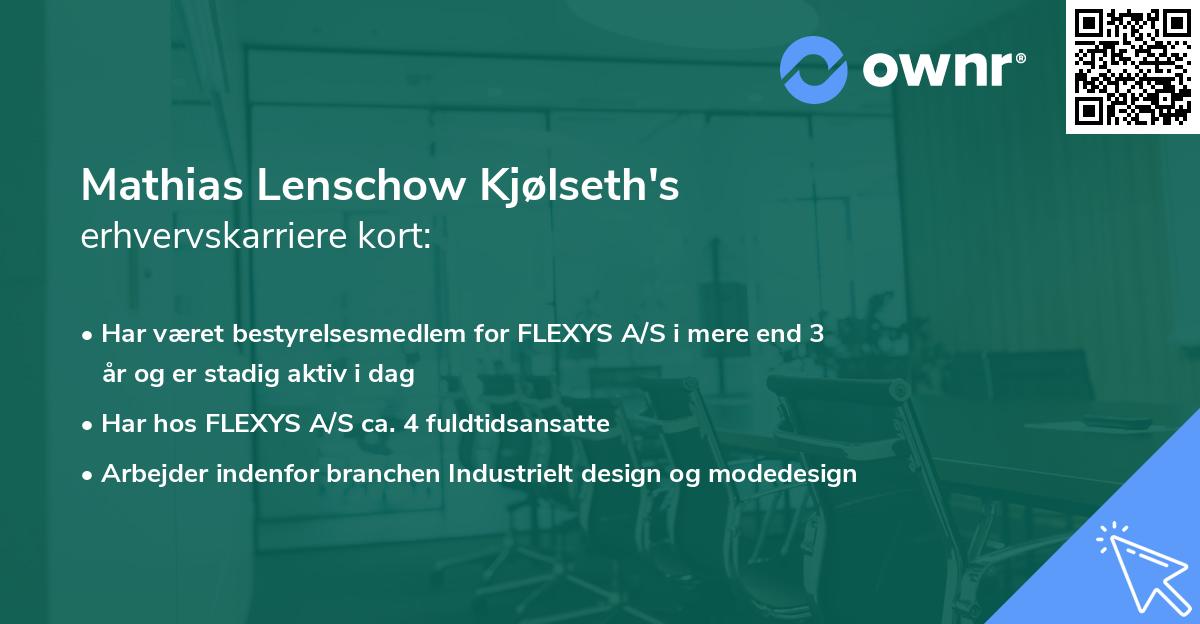 ownr®

Mathias Lenschow Kjølseth's
erhvervskarriere kort:

• Har været bestyrelsesmedlem for FLEXYS A/S i mere end 3 år og er stadig aktiv i dag
• Har hos FLEXYS A/S ca. 4 fuldtidsansatte
• Arbejder indenfor branchen Industrielt design og modedesign